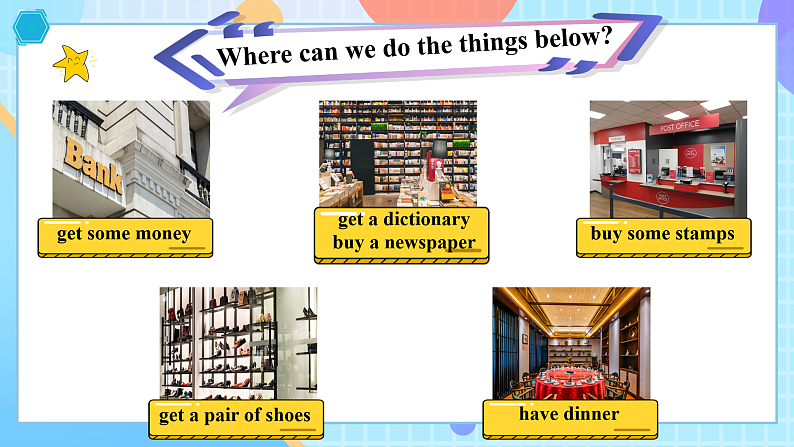 Where can we do the things below?

Bank

get some money

get a dictionary
buy a newspaper

POST OFFICE

buy some stamps

get a pair of shoes

have dinner